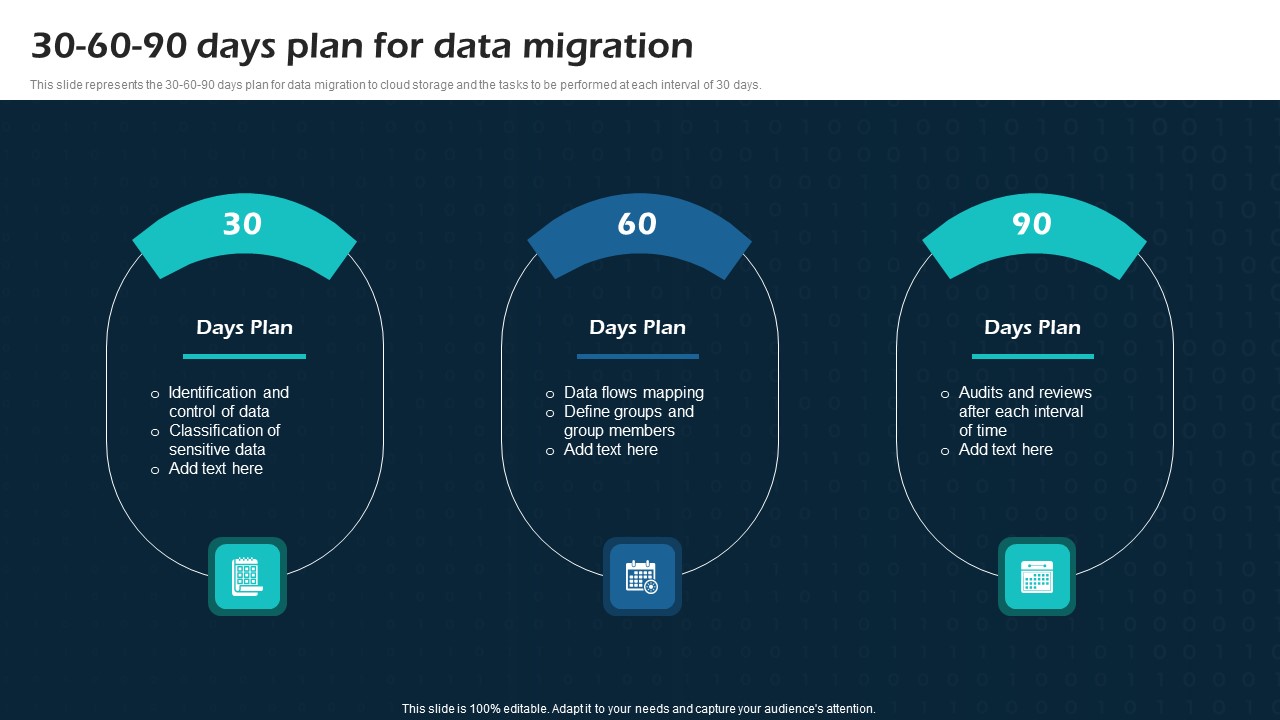 30-60-90 days plan for data migration

This slide represents the 30-60-90 days plan for data migration to cloud storage and the tasks to be performed at each interval of 30 days.

30

Days Plan

o Identification and control of data
o Classification of sensitive data
o Add text here

60

Days Plan

o Data flows mapping
o Define groups and group members
o Add text here

90

Days Plan

o Audits and reviews after each interval of time
o Add text here

This slide is 100% editable. Adapt it to your needs and capture your audience's attention.